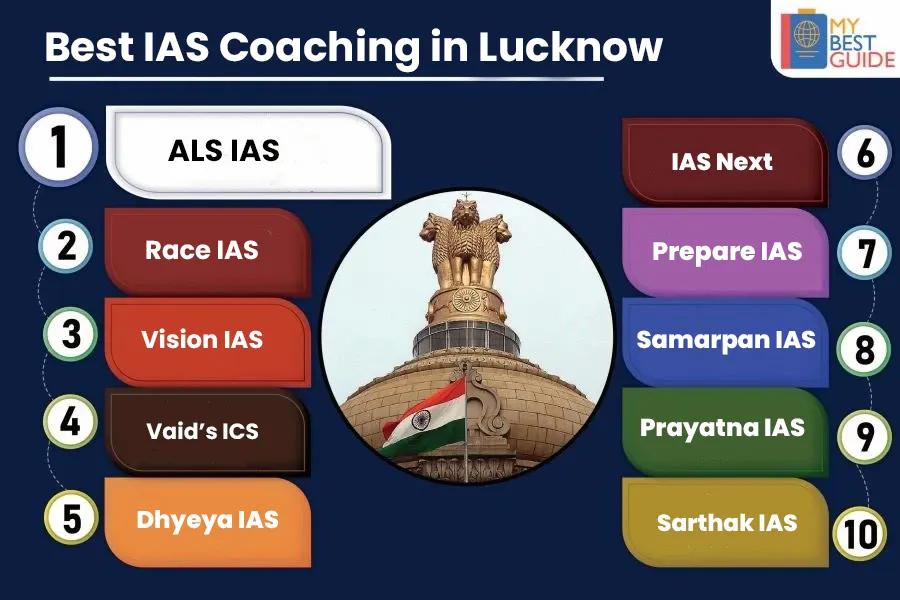 Best IAS Coaching in Lucknow

MY BEST GUIDE

1 ALS IAS

2 Race IAS

3 Vision IAS

4 Vaid's ICS

5 Dhyeya IAS

IAS Next 6

Prepare IAS 7

Samarpan IAS 8

Prayatna IAS 9

Sarthak IAS 10